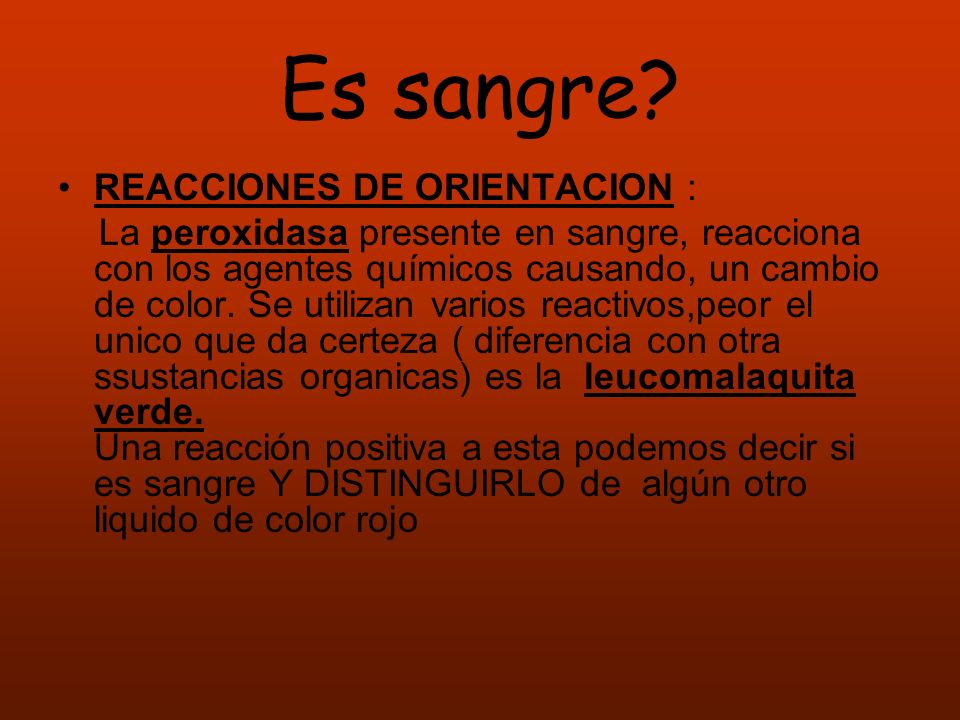 Es sangre?

• REACCIONES DE ORIENTACION :

La peroxidasa presente en sangre, reacciona con los agentes químicos causando, un cambio de color. Se utilizan varios reactivos,peor el unico que da certeza ( diferencia con otra ssustancias organicas) es la leucomalaquita verde.

Una reacción positiva a esta podemos decir si es sangre Y DISTINGUIRLO de algún otro liquido de color rojo